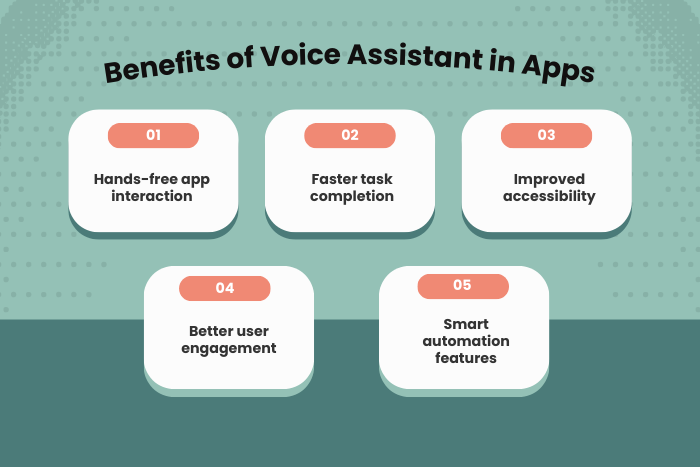 Benefits of Voice Assistant in Apps

01
Hands-free app interaction

02
Faster task completion

03
Improved accessibility

04
Better user engagement

05
Smart automation features